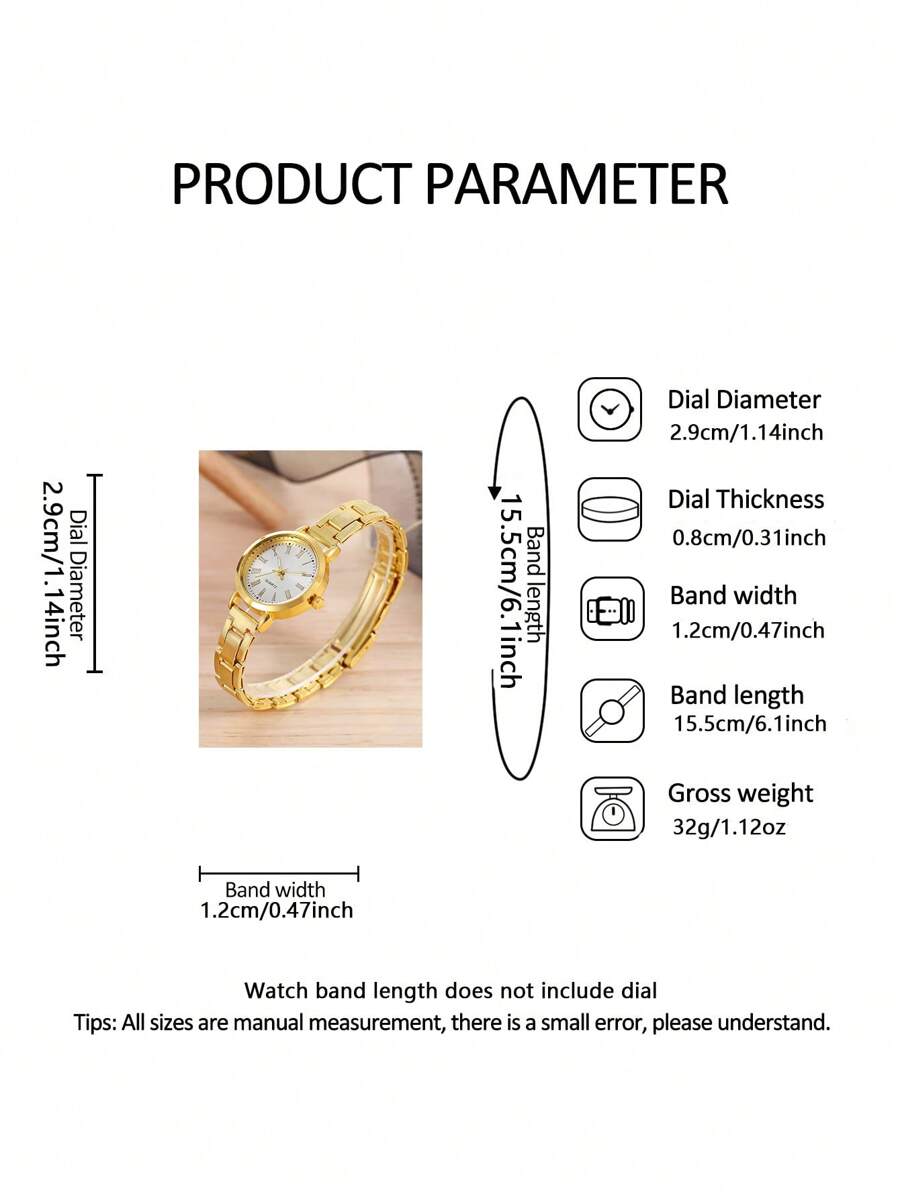 PRODUCT PARAMETER

Dial Diameter
2.9cm/1.14inch

Band length
15.5cm/6.1inch

Dial Diameter
2.9cm/1.14inch

Dial Thickness
0.8cm/0.31inch

Band width
1.2cm/0.47inch

Band length
15.5cm/6.1inch

Gross weight
32g/1.12oz

Band width
1.2cm/0.47inch

Watch band length does not include dial
Tips: All sizes are manual measurement, there is a small error, please understand.